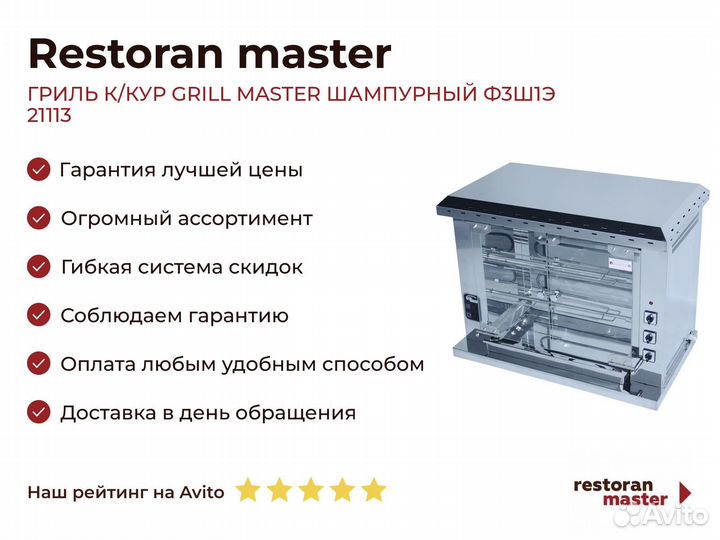 Restoran master

ГРИЛЬ К/КУР GRILL MASTER ШАМПУРНЫЙ Ф3Ш1Э 21113

Гарантия лучшей цены

Огромный ассортимент

Гибкая система скидок

Соблюдаем гарантию

Оплата любым удобным способом

Доставка в день обращения

Наш рейтинг на Avito

restoran master

Avito